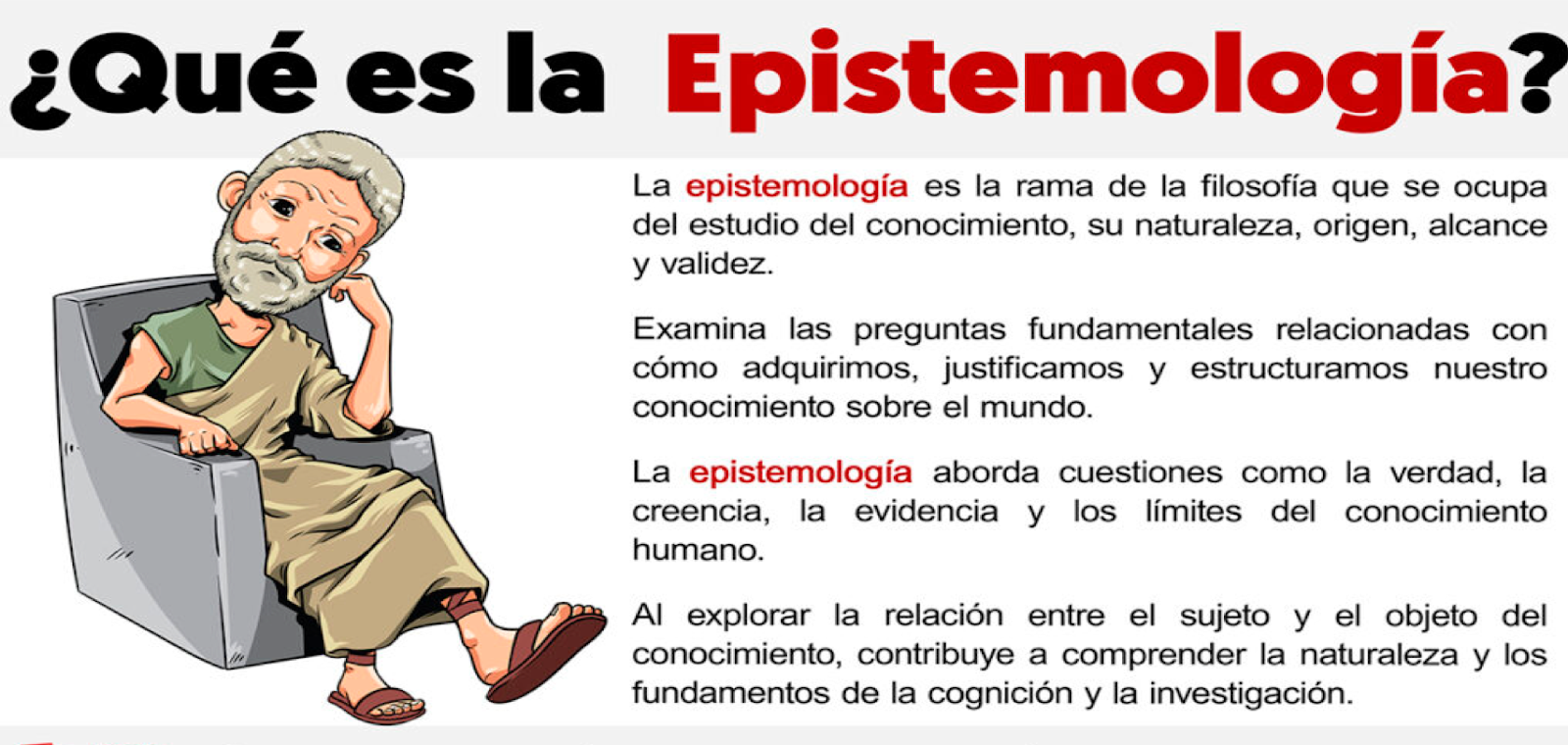 ¿Qué es la Epistemología?

La epistemología es la rama de la filosofía que se ocupa del estudio del conocimiento, su naturaleza, origen, alcance y validez.

Examina las preguntas fundamentales relacionadas con cómo adquirimos, justificamos y estructuramos nuestro conocimiento sobre el mundo.

La epistemología aborda cuestiones como la verdad, la creencia, la evidencia y los límites del conocimiento humano.

Al explorar la relación entre el sujeto y el objeto del conocimiento, contribuye a comprender la naturaleza y los fundamentos de la cognición y la investigación.